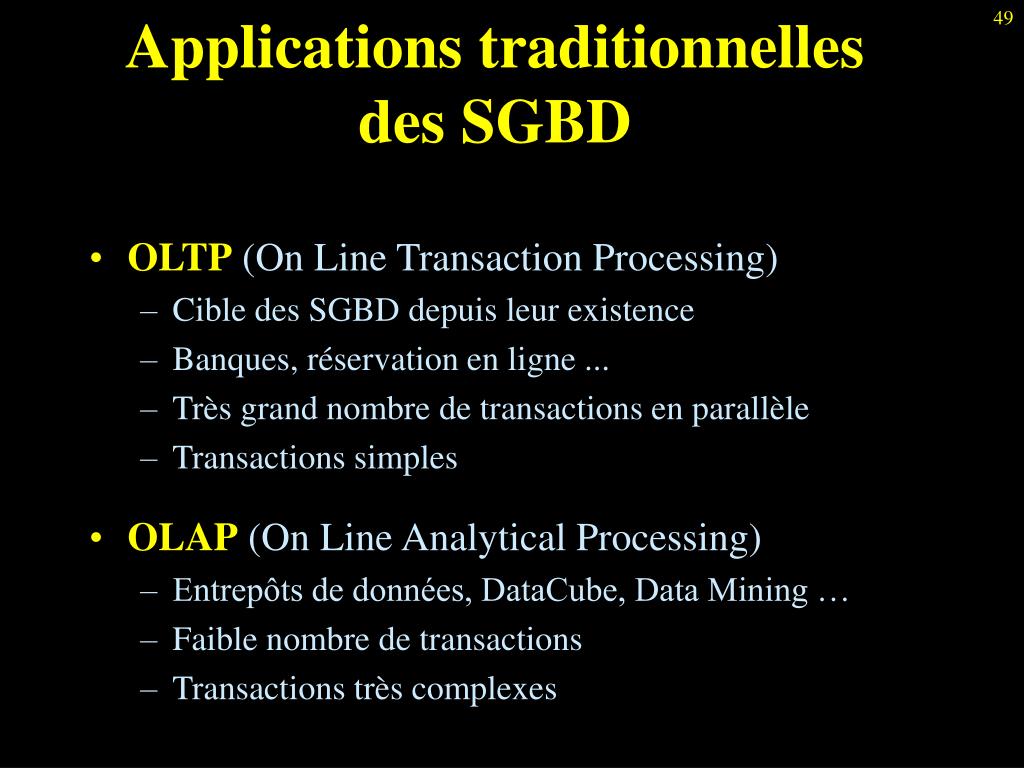 49

Applications traditionnelles des SGBD

• OLTP (On Line Transaction Processing)
– Cible des SGBD depuis leur existence
– Banques, réservation en ligne ...
– Très grand nombre de transactions en parallèle
– Transactions simples

• OLAP (On Line Analytical Processing)
– Entrepôts de données, DataCube, Data Mining …
– Faible nombre de transactions
– Transactions très complexes